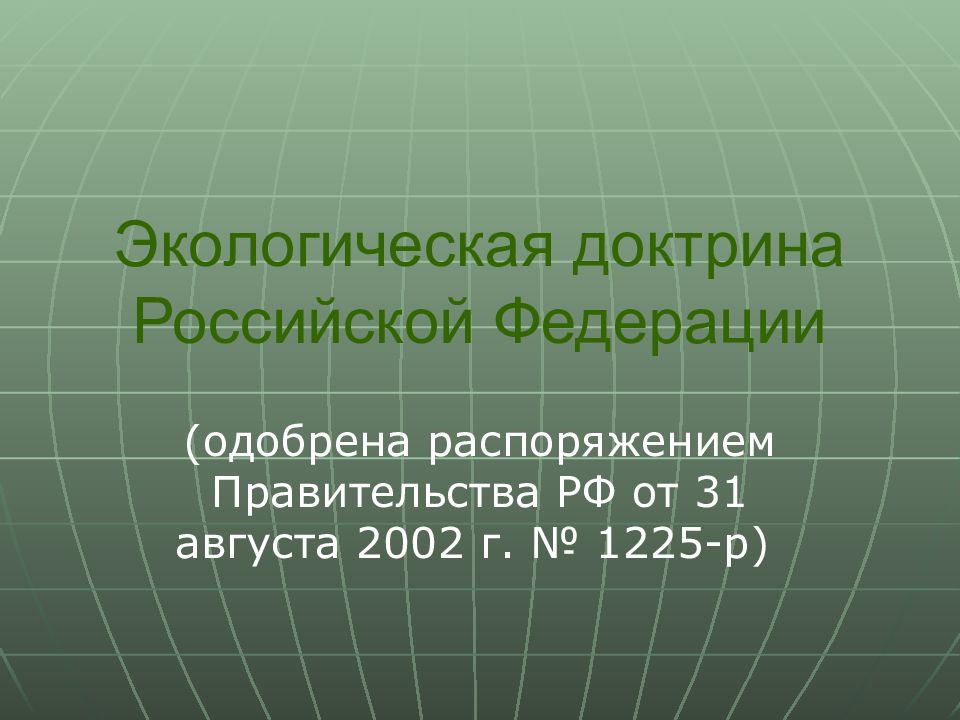 Экологическая доктрина Российской Федерации

(одобрена распоряжением Правительства РФ от 31 августа 2002 г. № 1225-р)